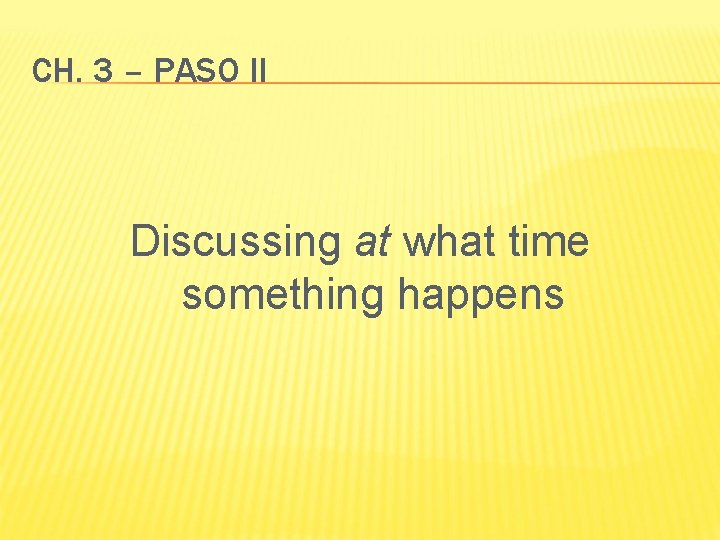 CH. 3 – PASO II

Discussing at what time something happens